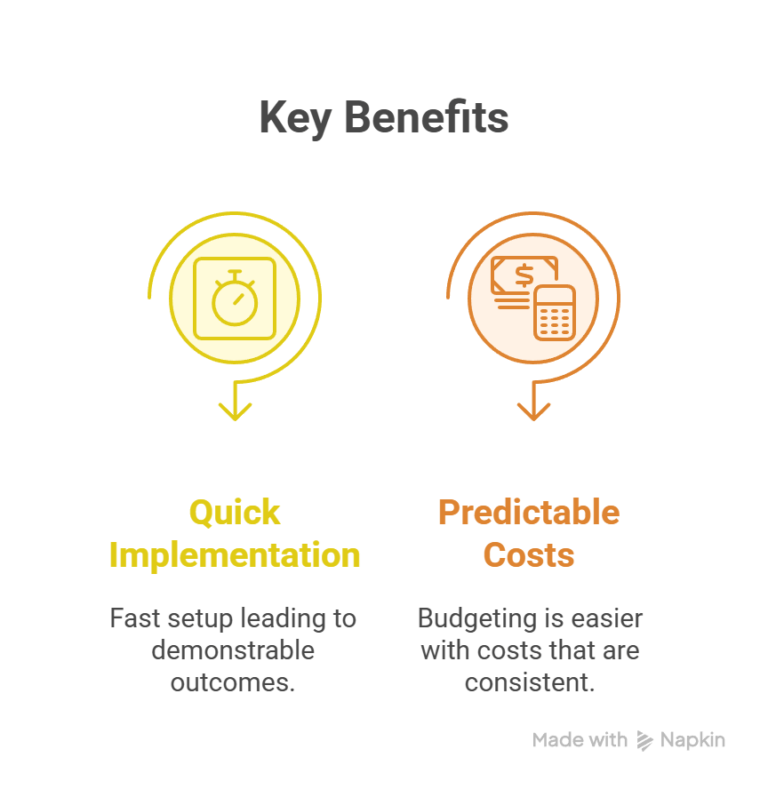 Key Benefits

$

Quick Implementation

Fast setup leading to demonstrable outcomes.

Predictable Costs

Budgeting is easier with costs that are consistent.

Made with Napkin